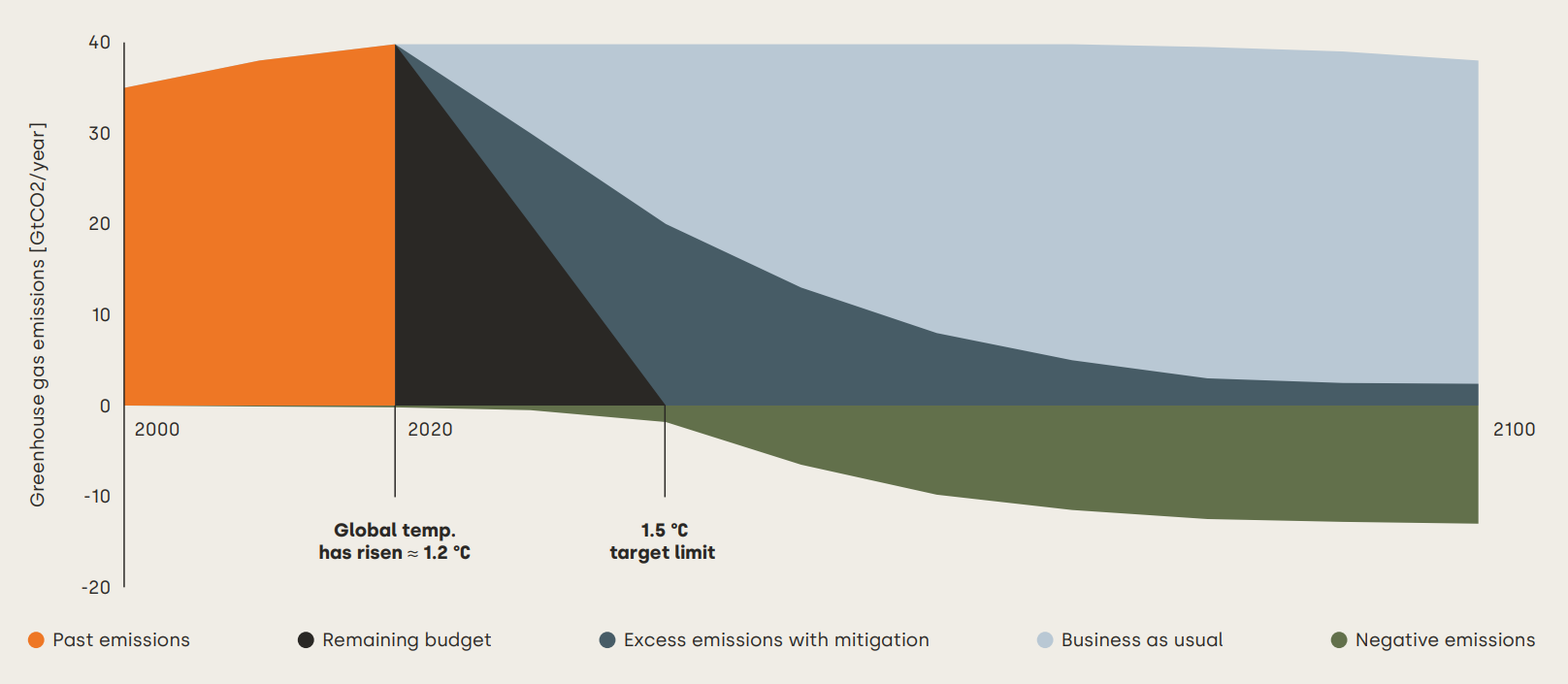 Greenhouse gas emissions [GtCO2/year]

40
30
20
10
0
-10
-20

2000
2020
2100

Global temp. has risen ≈ 1.2 °C

1.5 °C target limit

Past emissions
Remaining budget
Excess emissions with mitigation
Business as usual
Negative emissions